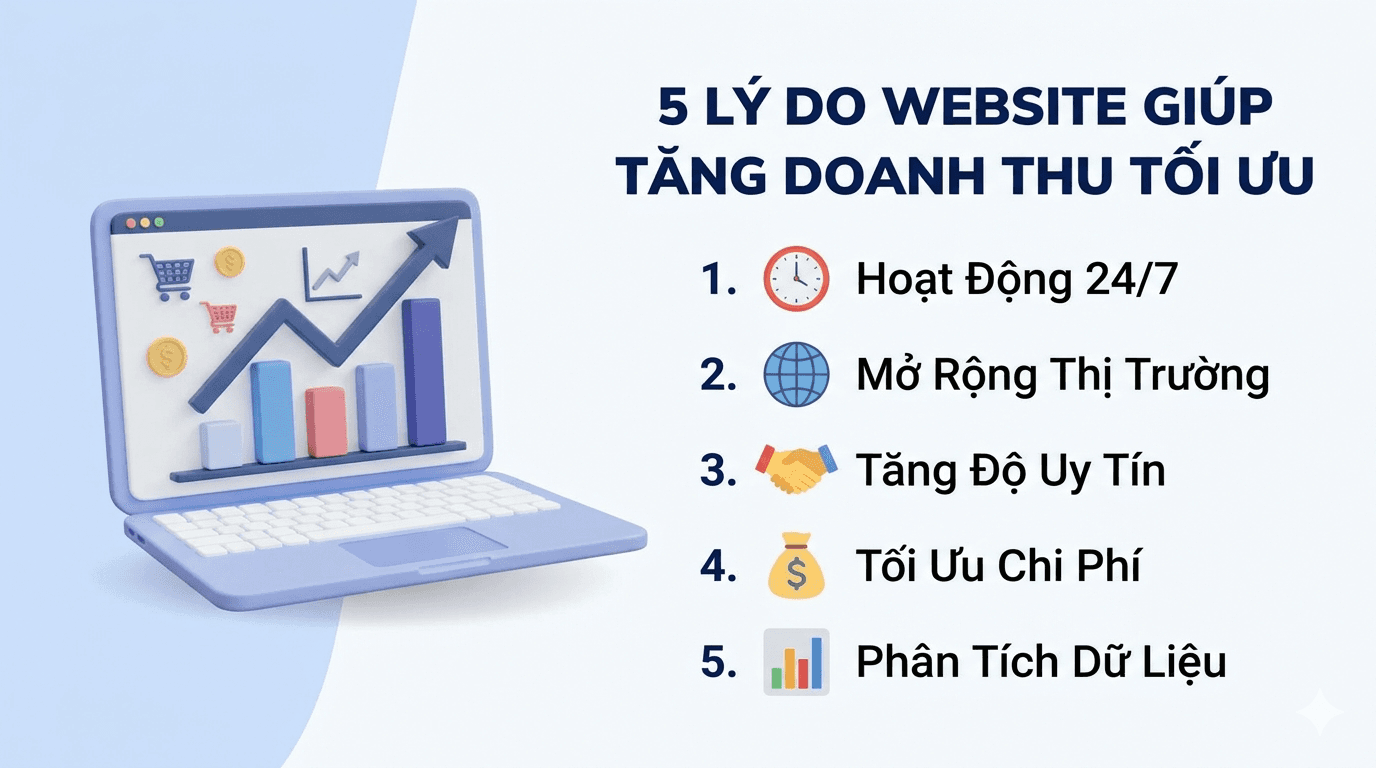 5 LÝ DO WEBSITE GIÚP TĂNG DOANH THU TỐI ƯU

1. Hoạt Động 24/7
2. Mở Rộng Thị Trường
3. Tăng Độ Uy Tín
4. Tối Ưu Chi Phí
5. Phân Tích Dữ Liệu